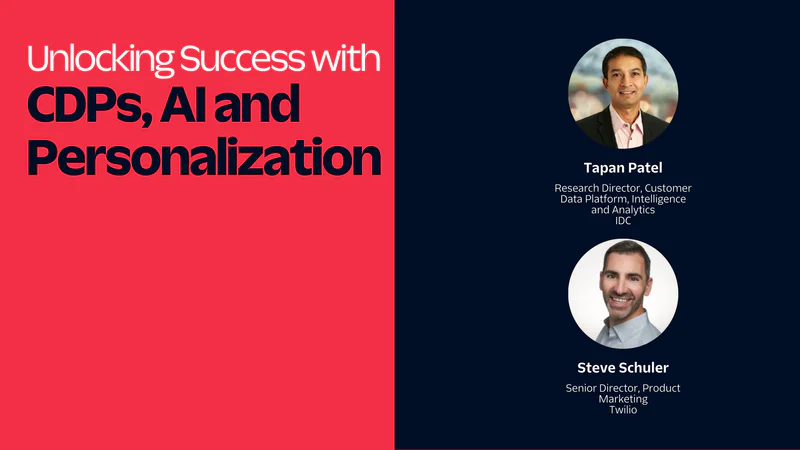 Unlocking Success with CDPs, AI and Personalization

Tapan Patel

Research Director, Customer Data Platform, Intelligence and Analytics
IDC

Steve Schuler

Senior Director, Product Marketing
Twilio